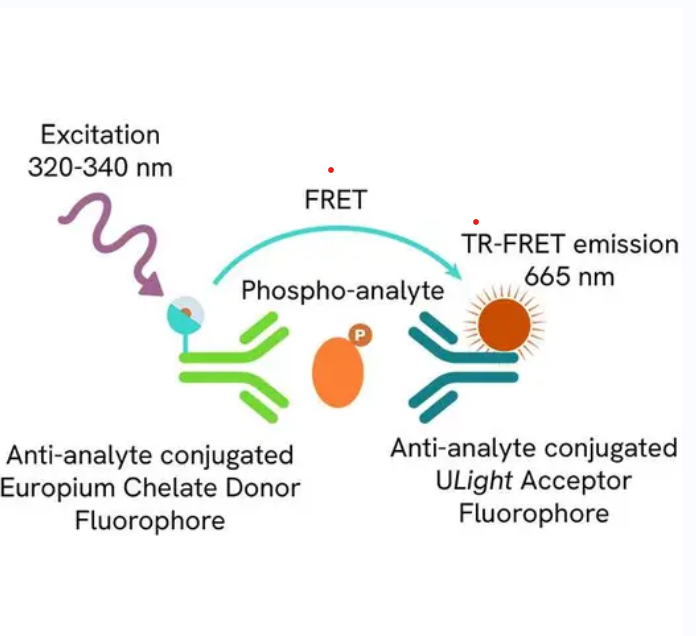 Excitation
320-340 nm

FRET

TR-FRET emission
665 nm

Phospho-analyte

P

Anti-analyte conjugated
Europium Chelate Donor
Fluorophore

Anti-analyte conjugated
ULight Acceptor
Fluorophore